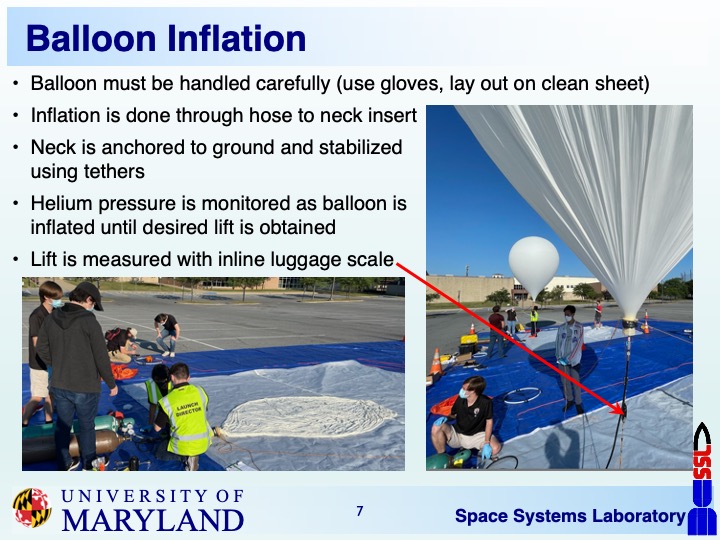 Balloon Inflation

• Balloon must be handled carefully (use gloves, lay out on clean sheet)

• Inflation is done through hose to neck insert

• Neck is anchored to ground and stabilized using tethers

• Helium pressure is monitored as balloon is inflated until desired lift is obtained

• Lift is measured with inline luggage scale

LAUNCH DIRECTOR

UNIVERSITY OF MARYLAND

7

Space Systems Laboratory

SSL